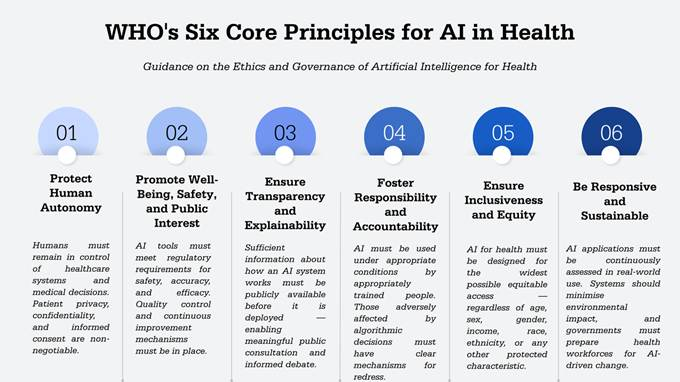 WHO's Six Core Principles for AI in Health

Guidance on the Ethics and Governance of Artificial Intelligence for Health

01

Protect Human Autonomy

Humans must remain in control of healthcare systems and medical decisions. Patient privacy, confidentiality, and informed consent are non-negotiable.

02

Promote Well-Being, Safety, and Public Interest

AI tools must meet regulatory requirements for safety, accuracy, and efficacy. Quality control and continuous improvement mechanisms must be in place.

03

Ensure Transparency and Explainability

Sufficient information about how an AI system works must be publicly available before it is deployed — enabling meaningful public consultation and informed debate.

04

Foster Responsibility and Accountability

AI must be used under appropriate conditions by appropriately trained people. Those adversely affected by algorithmic decisions must have clear mechanisms for redress.

05

Ensure Inclusiveness and Equity

AI for health must be designed for the widest possible equitable access — regardless of age, sex, gender, income, race, ethnicity, or any other protected characteristic.

06

Be Responsive and Sustainable

AI applications must be continuously assessed in real-world use. Systems should minimise environmental impact, and governments must prepare health workforces for AI-driven change.